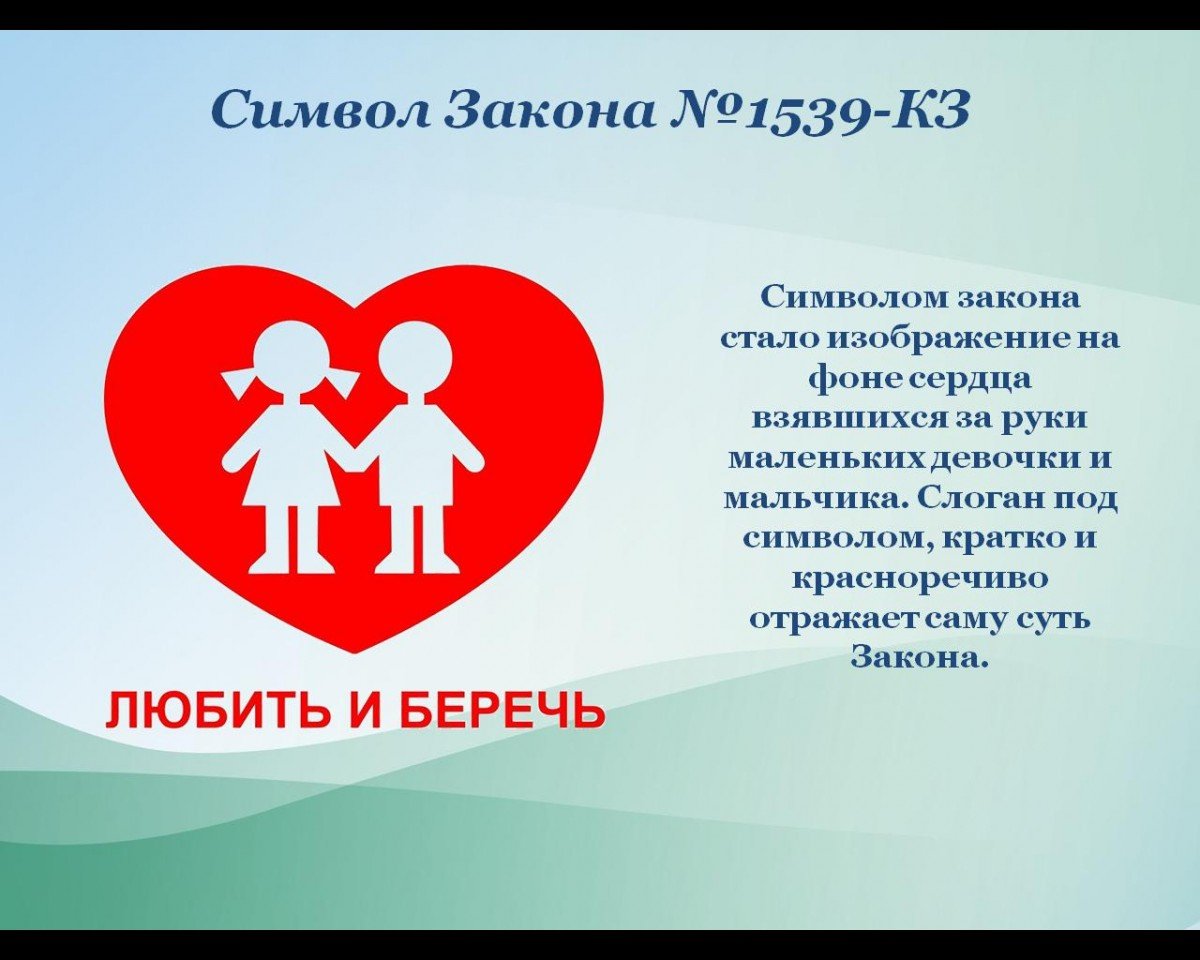 Символ Закона №1539-КЗ

ЛЮБИТЬ И БЕРЕЧЬ

Символом закона стало изображение на фоне сердца взявшихся за руки маленьких девочки и мальчика. Слоган под символом, кратко и красноречиво отражает саму суть Закона.